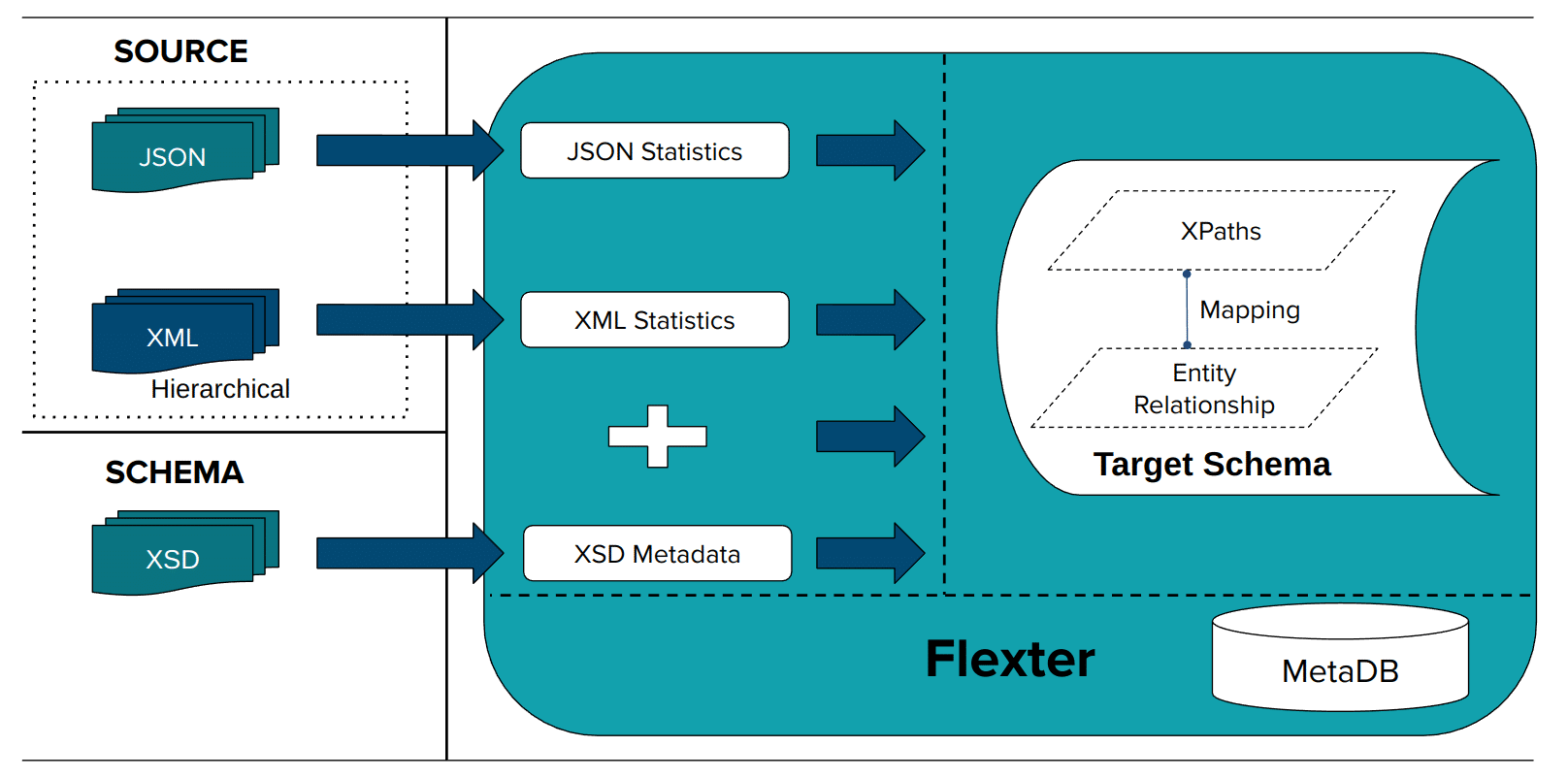 SOURCE

JSON

XML

Hierarchical

SCHEMA

XSD

JSON Statistics

XML Statistics

XSD Metadata

XPaths

Mapping

Entity Relationship

Target Schema

Flexter

MetaDB